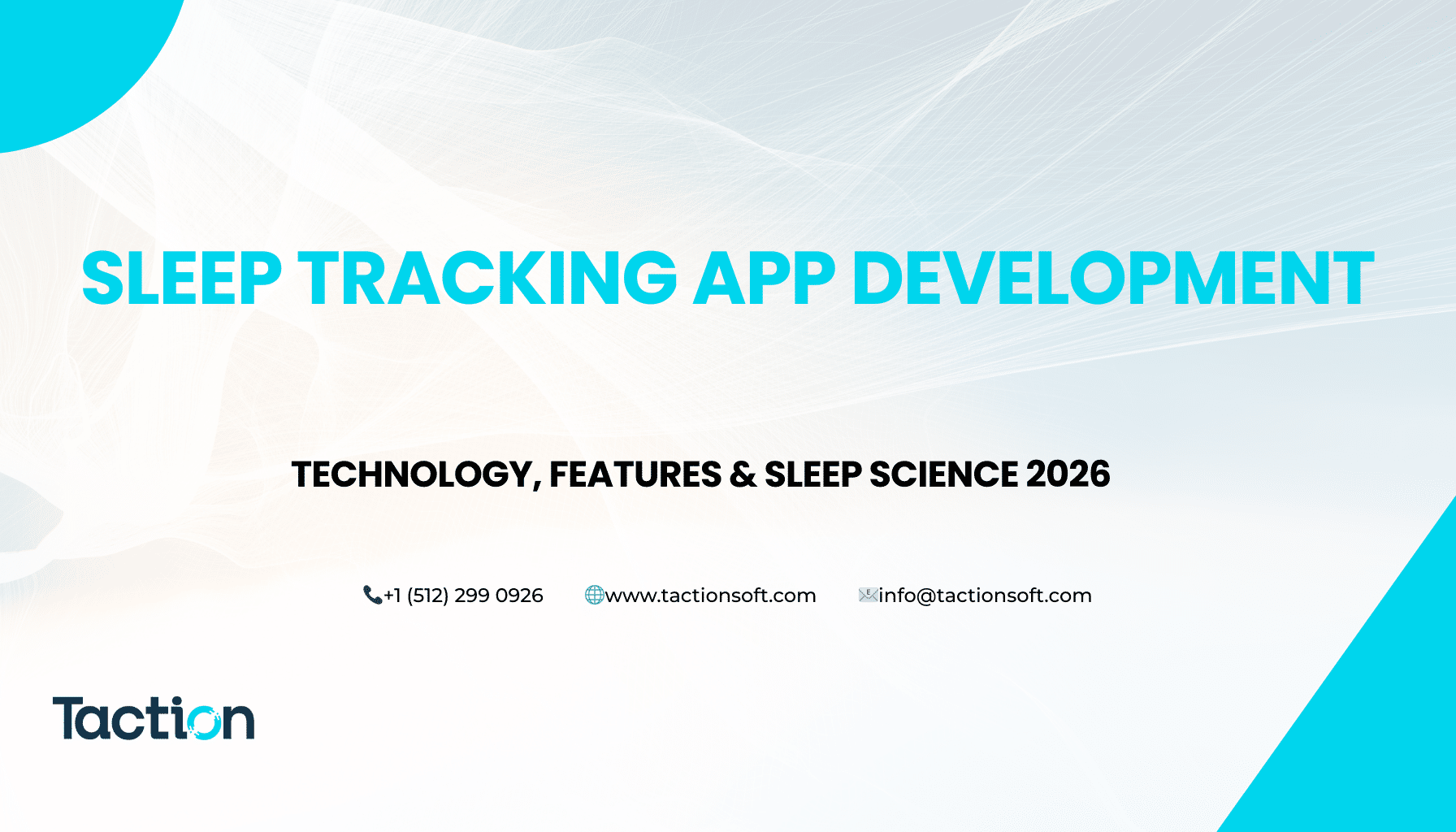 SLEEP TRACKING APP DEVELOPMENT

TECHNOLOGY, FEATURES & SLEEP SCIENCE 2026

+1 (512) 299 0926 www.tactionsoft.com info@tactionsoft.com

Taction